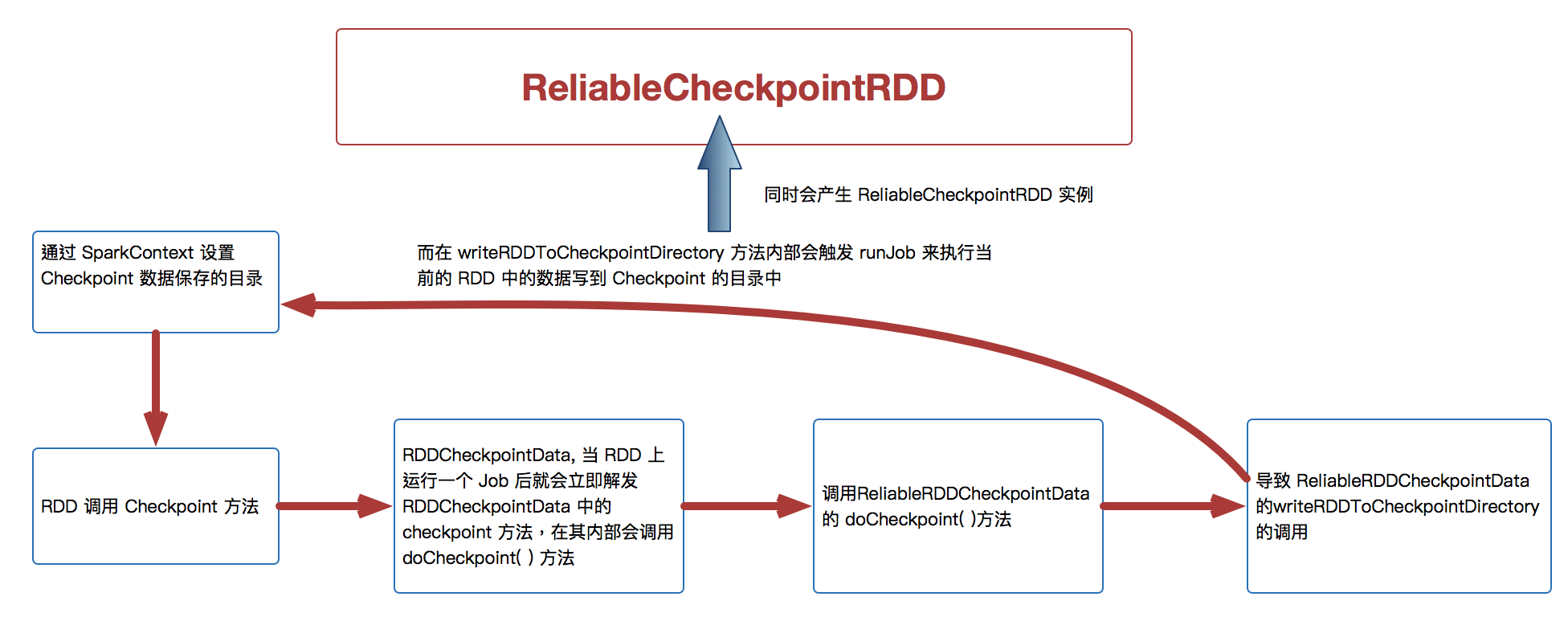 ReliableCheckpointRDD

同时会产生 ReliableCheckpointRDD 实例

通过 SparkContext 设置 Checkpoint 数据保存的目录

而在 writeRDDToCheckpointDirectory 方法内部会触发 runJob 来执行当前的 RDD 中的数据写到 Checkpoint 的目录中

RDD 调用 Checkpoint 方法

RDDCheckpointData, 当 RDD 上运行一个 Job 后就会立即解发 RDDCheckpointData 中的 checkpoint 方法，在其内部会调用 doCheckpoint( ) 方法

调用ReliableRDDCheckpointData 的 doCheckpoint( )方法

导致 ReliableRDDCheckpointData 的writeRDDToCheckpointDirectory 的调用